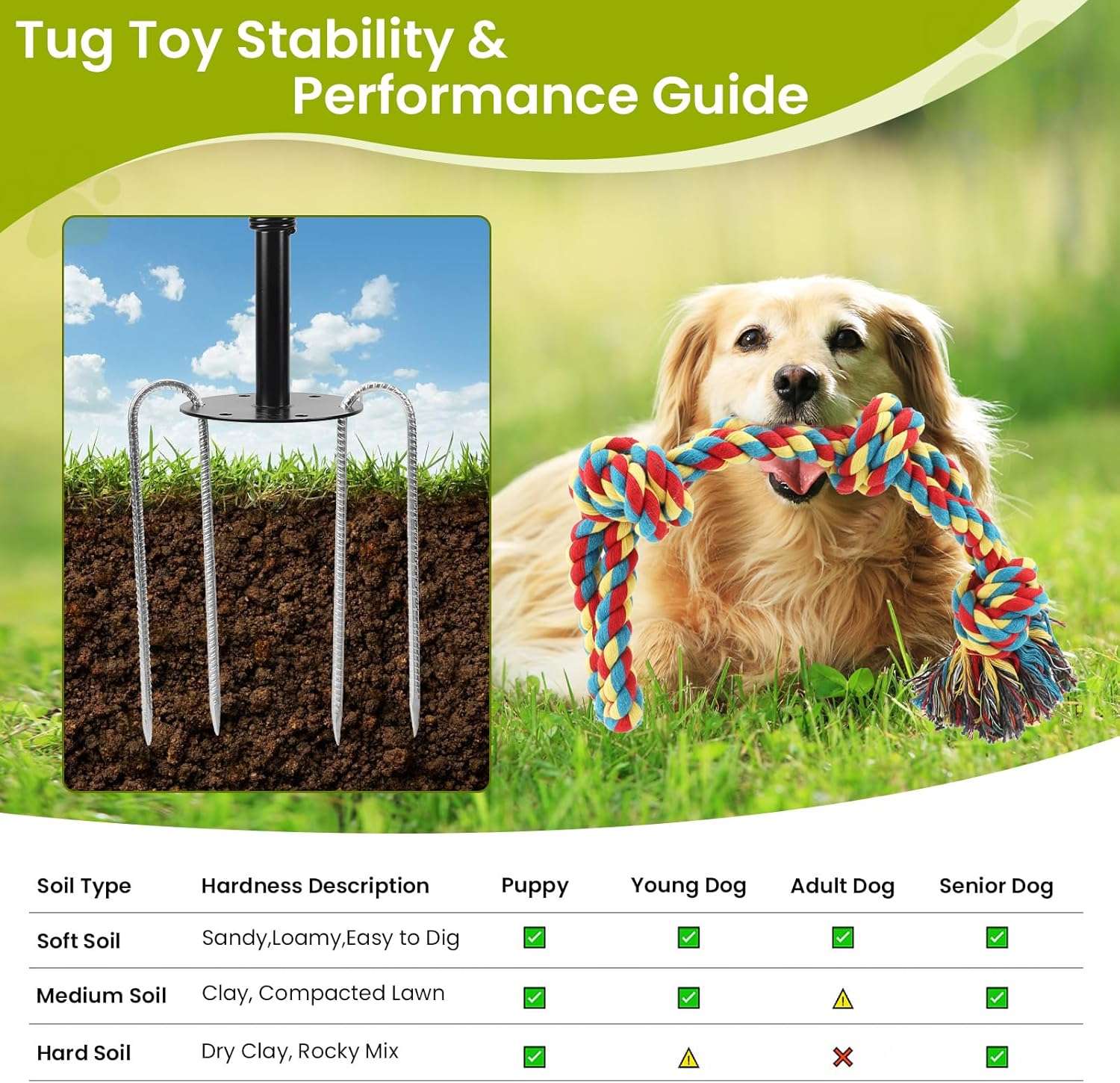 Tug Toy Stability & Performance Guide

| Soil Type | Hardness Description | Puppy | Young Dog | Adult Dog | Senior Dog |
|---|---|---|---|---|---|
| Soft Soil | Sandy,Loamy,Easy to Dig | ✅ | ✅ | ✅ | ✅ |
| Medium Soil | Clay, Compacted Lawn | ✅ | ✅ | ⚠ | ✅ |
| Hard Soil | Dry Clay, Rocky Mix | ✅ | ⚠ | ❌ | ✅ |